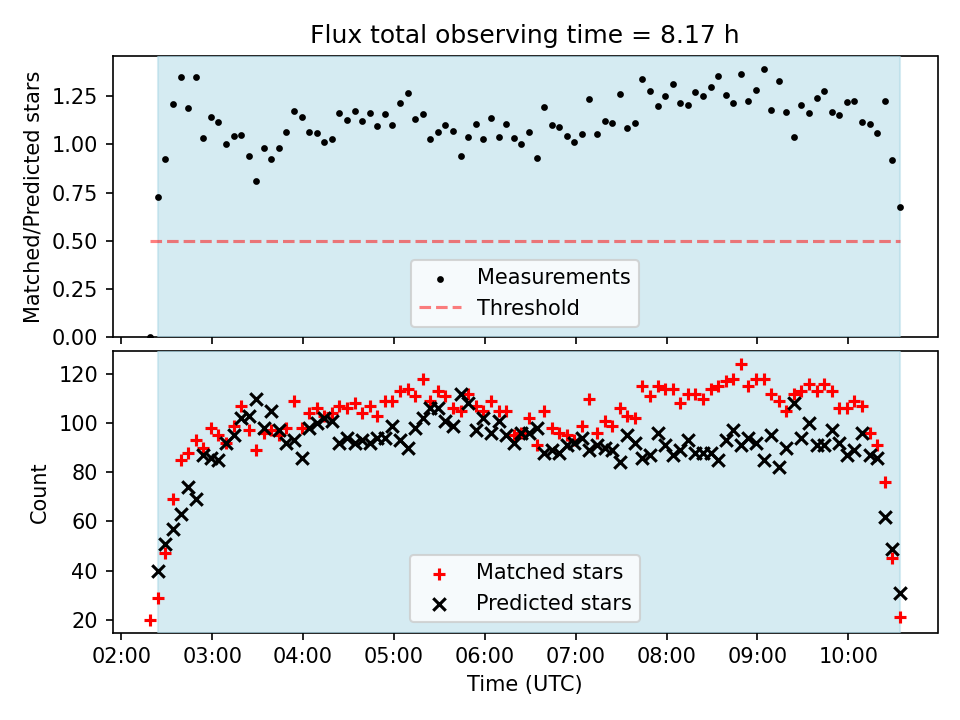 Flux total observing time = 8.17 h

Matched/Predicted stars

1.25
1.00
0.75
0.50
0.25
0.00

Measurements
Threshold

Count

120
100
80
60
40
20

Matched stars
Predicted stars

02:00 03:00 04:00 05:00 06:00 07:00 08:00 09:00 10:00

Time (UTC)